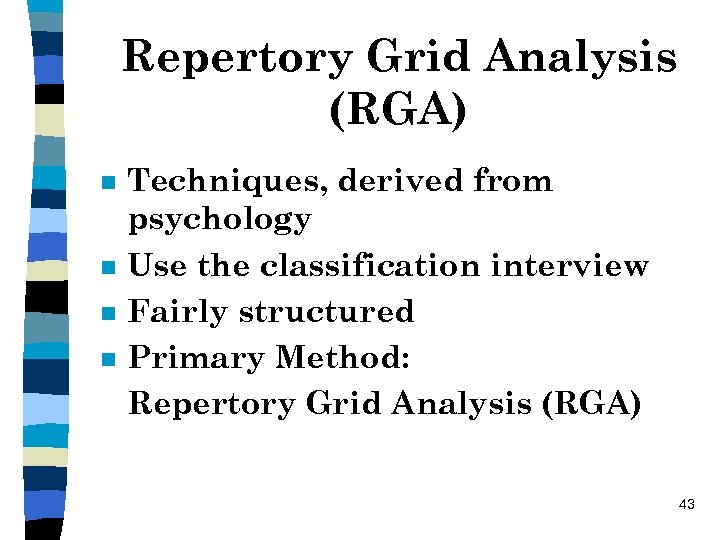 Repertory Grid Analysis (RGA)

- Techniques, derived from psychology
- Use the classification interview
- Fairly structured
- Primary Method:

Repertory Grid Analysis (RGA)

43